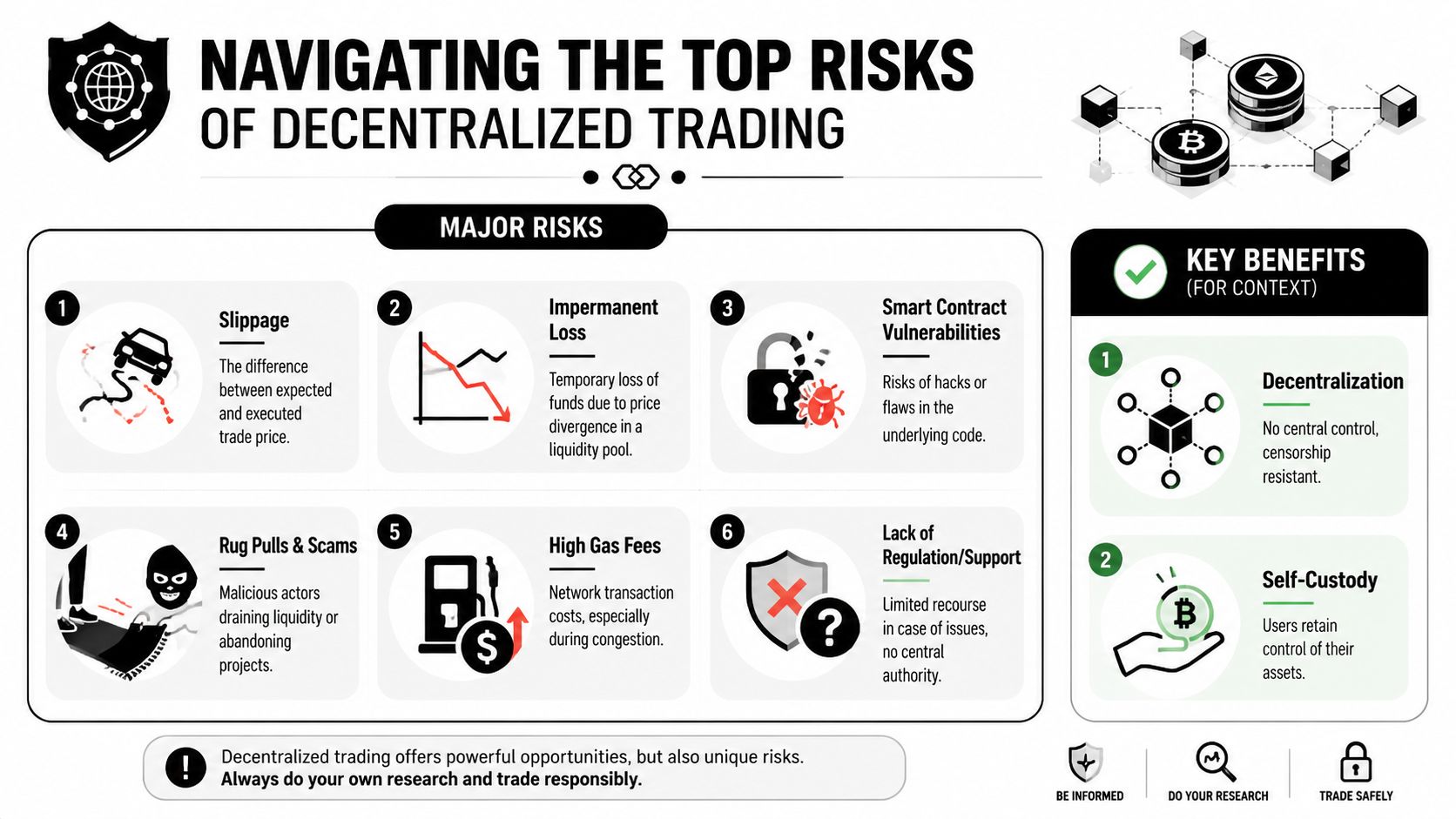 NAVIGATING THE TOP RISKS
OF DECENTRALIZED TRADING

MAJOR RISKS

1 Slippage
The difference between expected and executed trade price.

2 Impermanent Loss
Temporary loss of funds due to price divergence in a liquidity pool.

3 Smart Contract Vulnerabilities
Risks of hacks or flaws in the underlying code.

4 Rug Pulls & Scams
Malicious actors draining liquidity or abandoning projects.

5 High Gas Fees
Network transaction costs, especially during congestion.

6 Lack of Regulation/Support
Limited recourse in case of issues, no central authority.

KEY BENEFITS
(FOR CONTEXT)

1 Decentralization
No central control, censorship resistant.

2 Self-Custody
Users retain control of their assets.

Decentralized trading offers powerful opportunities, but also unique risks.
Always do your own research and trade responsibly.

BE INFORMED
DO YOUR RESEARCH
TRADE SAFELY